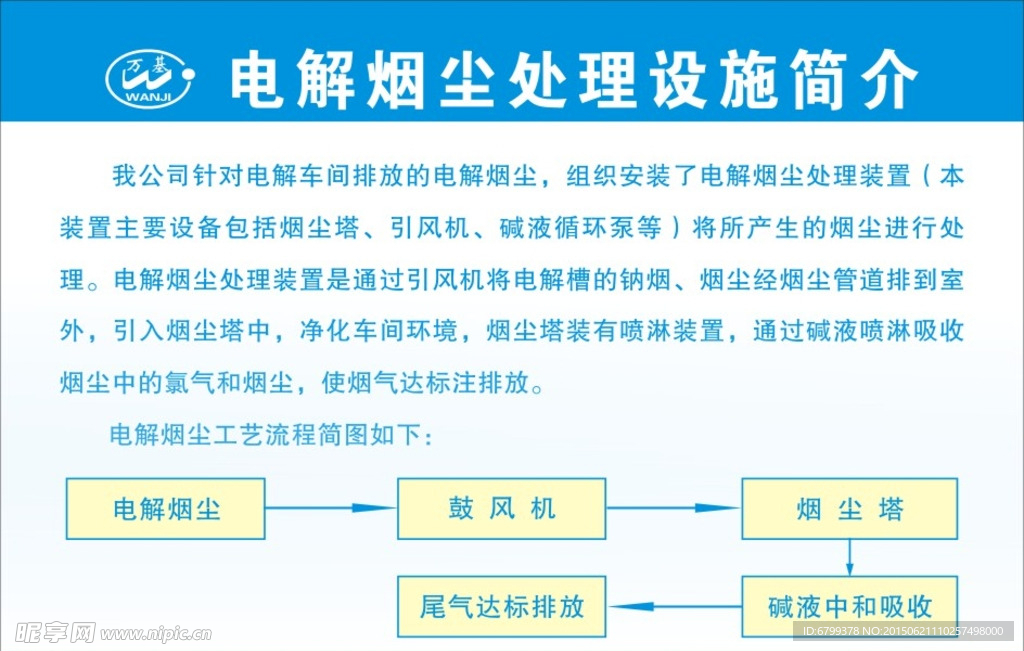 万基 WANJI

电解烟尘处理设施简介

我公司针对电解车间排放的电解烟尘，组织安装了电解烟尘处理装置（本装置主要设备包括烟尘塔、引风机、碱液循环泵等）将所产生的烟尘进行处理。电解烟尘处理装置是通过引风机将电解槽的钠烟、烟尘经烟尘管道排到室外，引入烟尘塔中，净化车间环境，烟尘塔装有喷淋装置，通过碱液喷淋吸收烟尘中的氯气和烟尘，使烟气达标注排放。

电解烟尘工艺流程简图如下：

电解烟尘

鼓 风 机

烟 尘 塔

碱液中和吸收

尾气达标排放

昵享网 www.nipic.cn

ID:6799378 NO:20150621110257498000